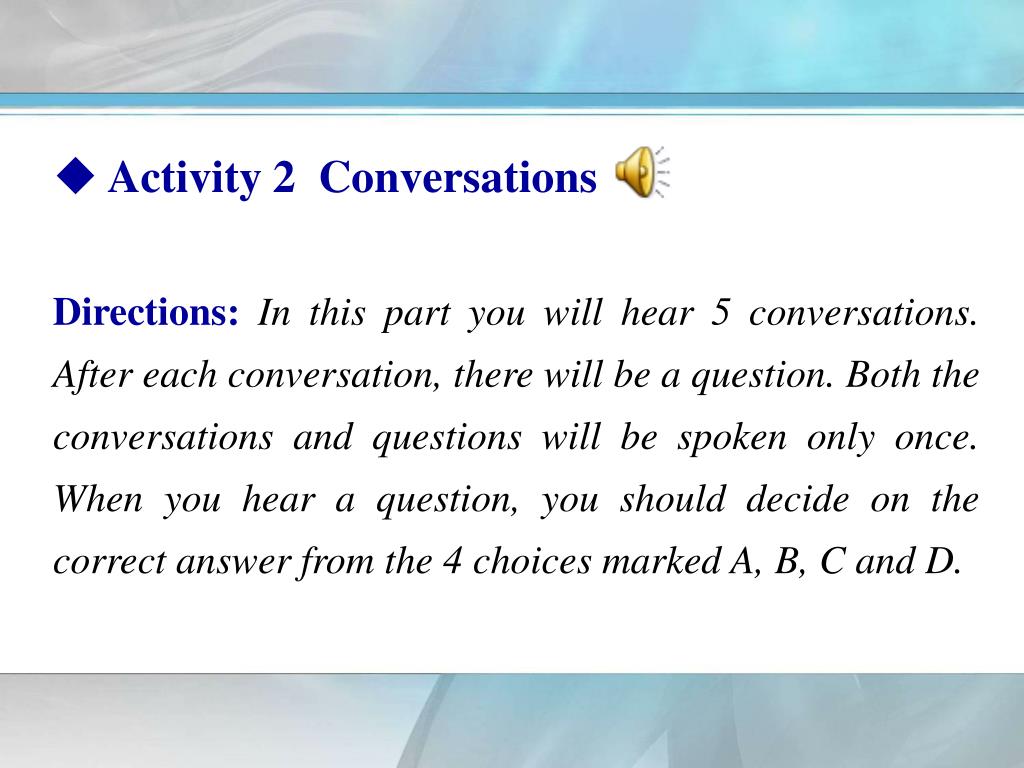 ◆ Activity 2  Conversations

Directions: In this part you will hear 5 conversations. After each conversation, there will be a question. Both the conversations and questions will be spoken only once. When you hear a question, you should decide on the correct answer from the 4 choices marked A, B, C and D.